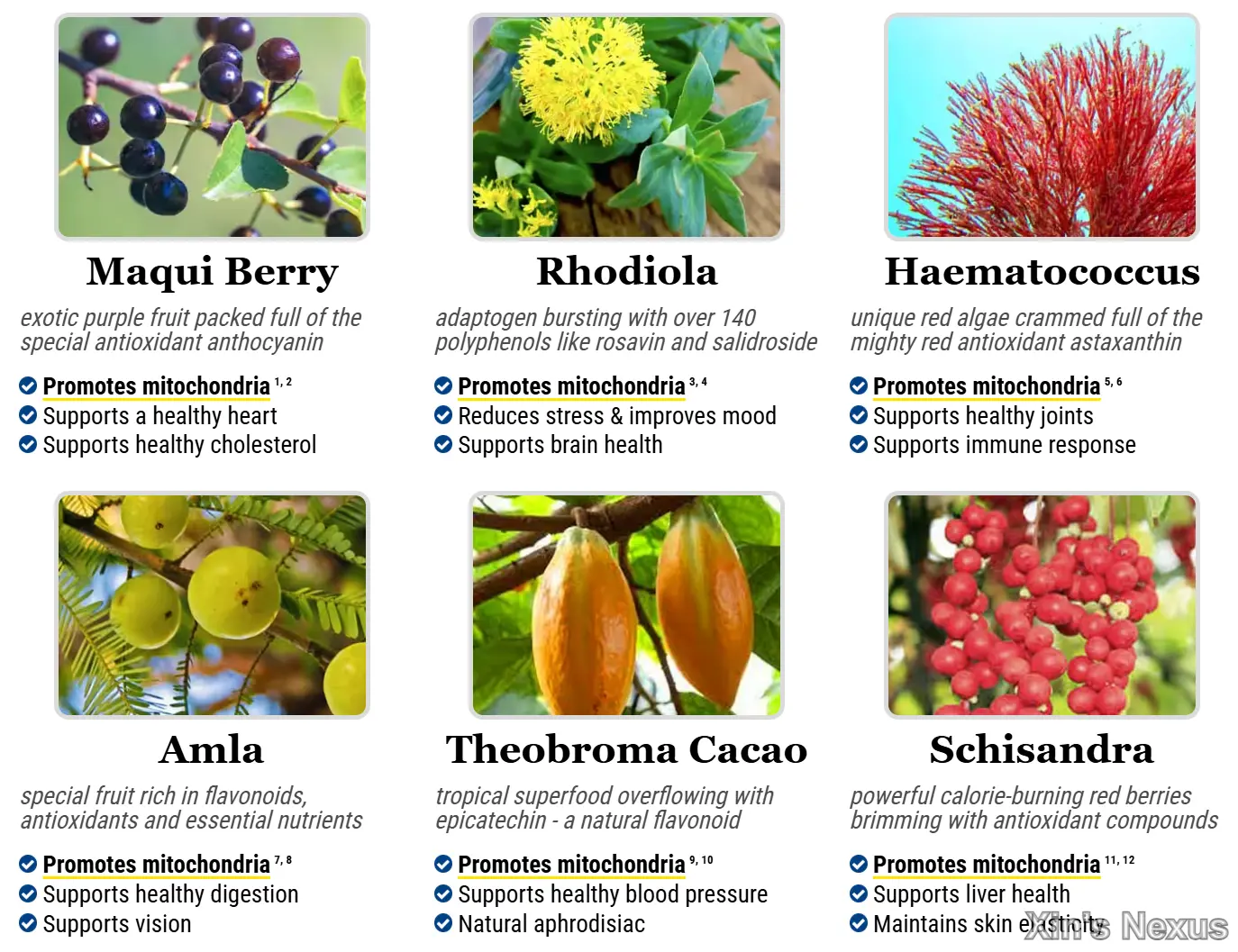 Maqui Berry

exotic purple fruit packed full of the special antioxidant anthocyanin

Promotes mitochondria $^{1, 2}$
Supports a healthy heart
Supports healthy cholesterol

Rhodiola

adaptogen bursting with over 140 polyphenols like rosavin and salidroside

Promotes mitochondria $^{3, 4}$
Reduces stress & improves mood
Supports brain health

Haematococcus

unique red algae crammed full of the mighty red antioxidant astaxanthin

Promotes mitochondria $^{5, 6}$
Supports healthy joints
Supports immune response

Amla

special fruit rich in flavonoids, antioxidants and essential nutrients

Promotes mitochondria $^{7, 8}$
Supports healthy digestion
Supports vision

Theobroma Cacao

tropical superfood overflowing with epicatechin - a natural flavonoid

Promotes mitochondria $^{9, 10}$
Supports healthy blood pressure
Natural aphrodisiac

Schisandra

powerful calorie-burning red berries brimming with antioxidant compounds

Promotes mitochondria $^{11, 12}$
Supports liver health
Maintains skin elasticity

Xin's Nexus